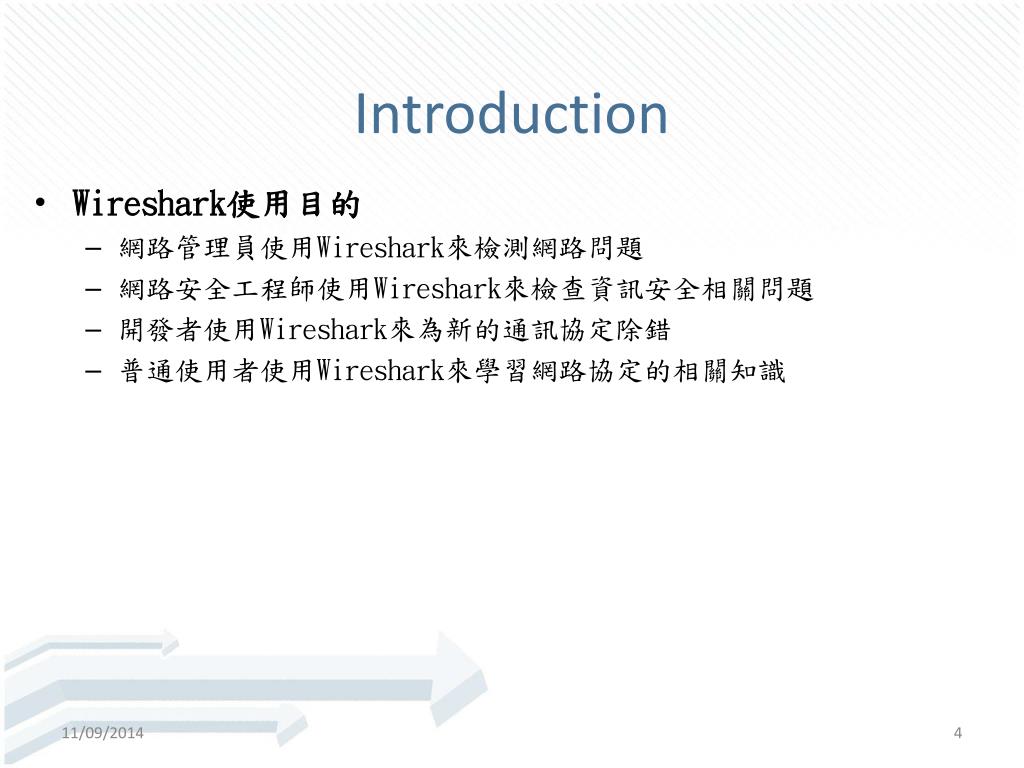 Introduction

• Wireshark使用目的
  – 網路管理員使用Wireshark來檢測網路問題
  – 網路安全工程師使用Wireshark來檢查資訊安全相關問題
  – 開發者使用Wireshark來為新的通訊協定除錯
  – 普通使用者使用Wireshark來學習網路協定的相關知識

11/09/2014

4